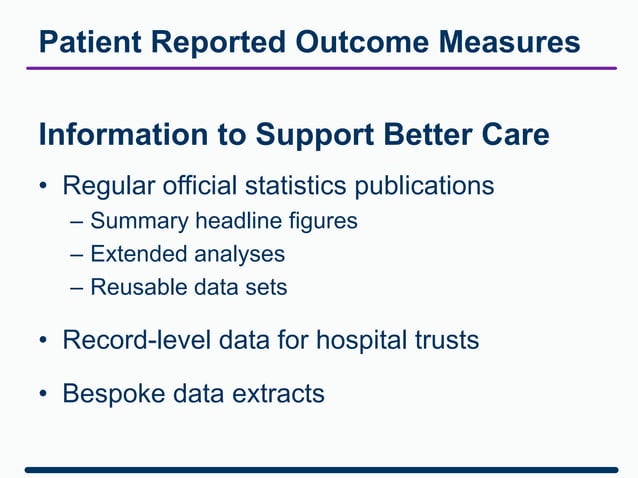 Patient Reported Outcome Measures

Information to Support Better Care

• Regular official statistics publications
– Summary headline figures
– Extended analyses
– Reusable data sets

• Record-level data for hospital trusts

• Bespoke data extracts